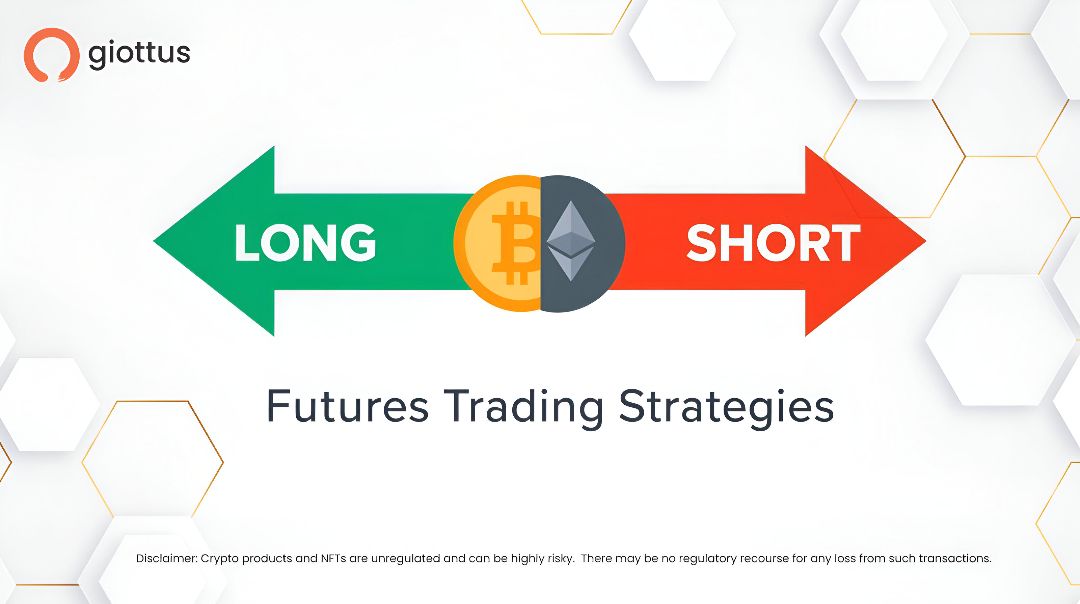 giottus

LONG

SHORT

Futures Trading Strategies

Disclaimer: Crypto products and NFTs are unregulated and can be highly risky. There may be no regulatory recourse for any loss from such transactions.